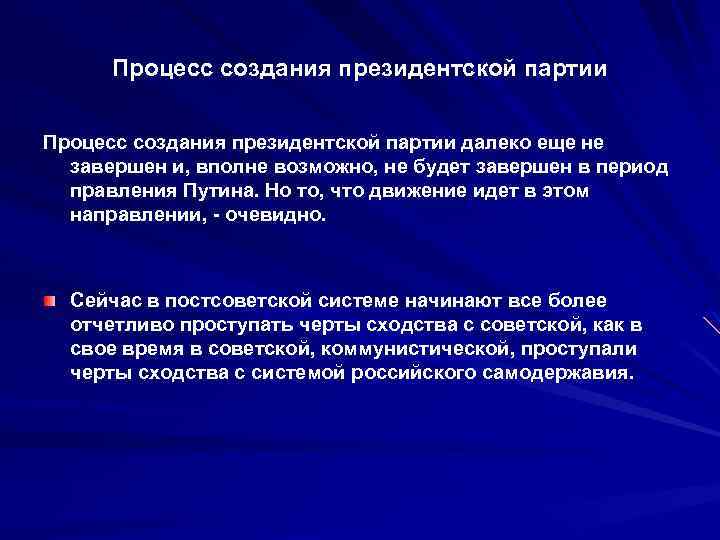 Процесс создания президентской партии

Процесс создания президентской партии далеко еще не завершен и, вполне возможно, не будет завершен в период правления Путина. Но то, что движение идет в этом направлении, - очевидно.

Сейчас в постсоветской системе начинают все более отчетливо проступать черты сходства с советской, как в свое время в советской, коммунистической, проступали черты сходства с системой российского самодержавия.